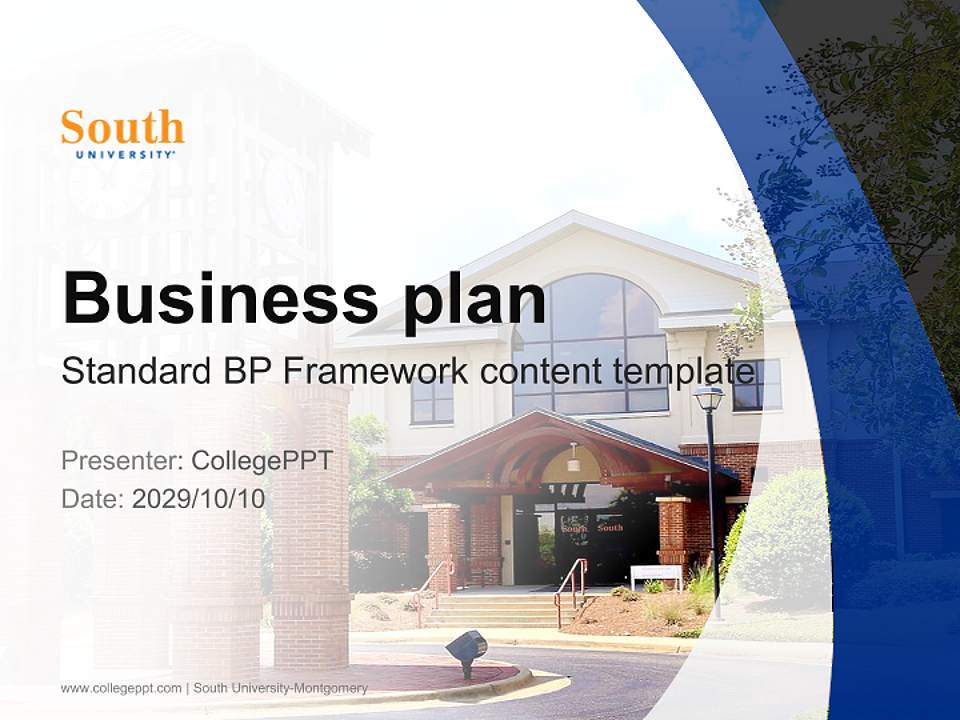 South
UNIVERSITY

Business plan

Standard BP Framework content template

Presenter: CollegePPT
Date: 2029/10/10

South South

www.collegeppt.com | South University-Montgomery